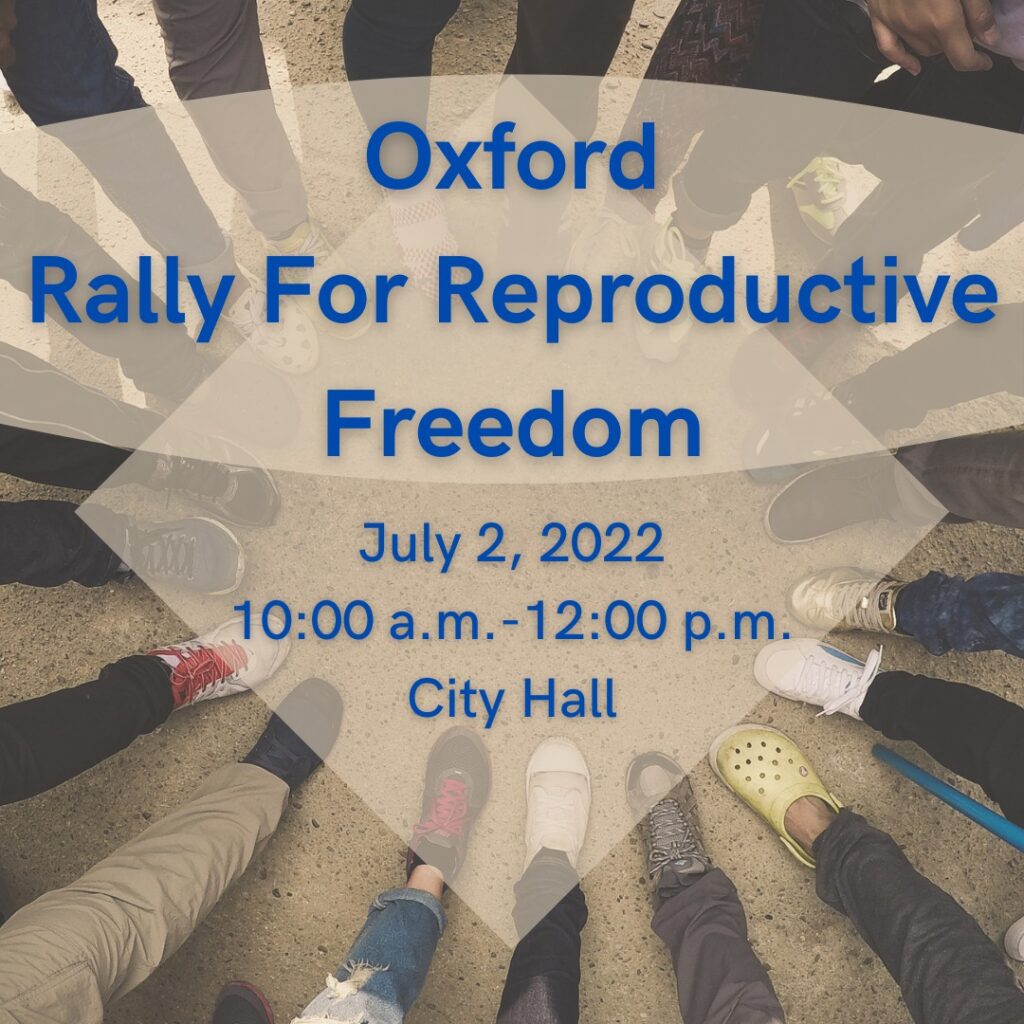 Oxford
Rally For Reproductive Freedom

July 2, 2022
10:00 a.m.-12:00 p.m.
City Hall